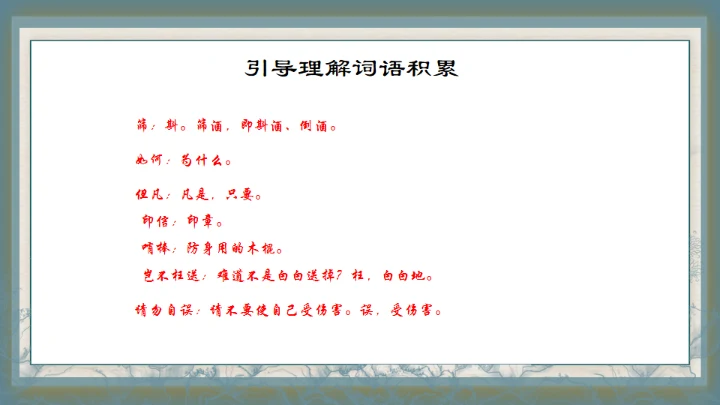 引导理解词语积累

筛：斟。筛酒，即斟酒、倒酒。

如何：为什么。

但凡：凡是，只要。

印信：印章。

哨棒：防身用的木棍。

岂不枉送：难道不是白白送掉？枉，白白地。

请勿自误：请不要使自己受伤害。误，受伤害。